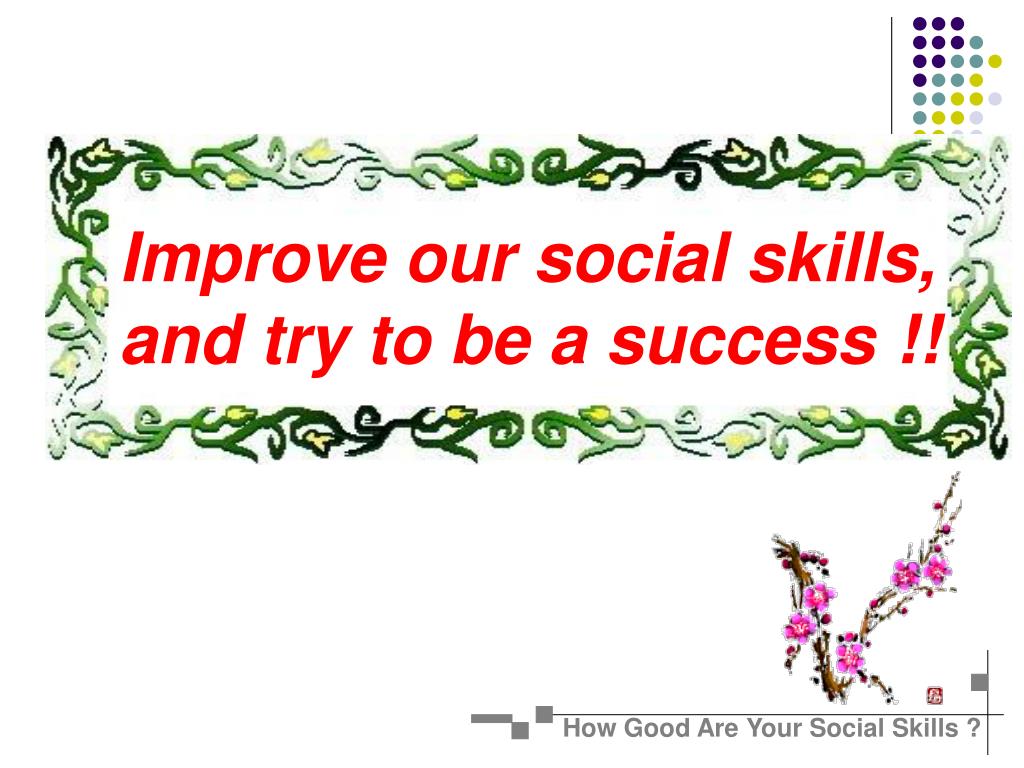 Improve our social skills, and try to be a success !!

How Good Are Your Social Skills ?